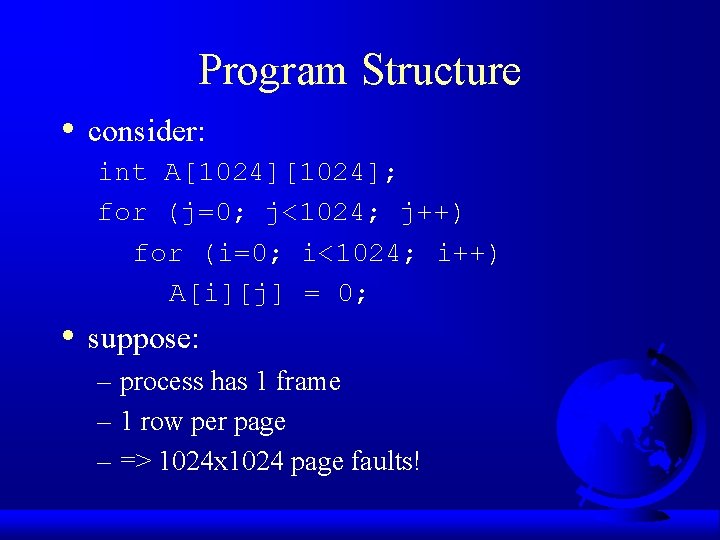 Program Structure

• consider:

int A[1024][1024];
for (j=0; j<1024; j++)
for (i=0; i<1024; i++)
A[i][j] = 0;

• suppose:

– process has 1 frame
– 1 row per page
– => 1024x1024 page faults!